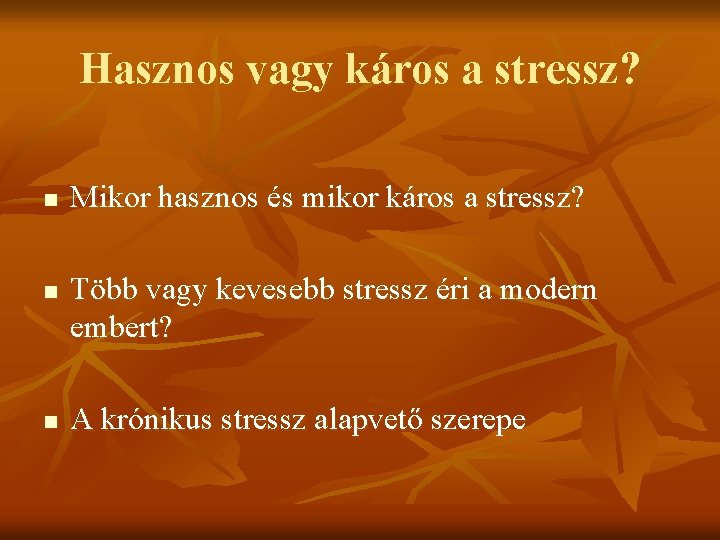 Hasznos vagy káros a stressz?

- Mikor hasznos és mikor káros a stressz?

- Több vagy kevesebb stressz éri a modern embert?

- A krónikus stressz alapvető szerepe